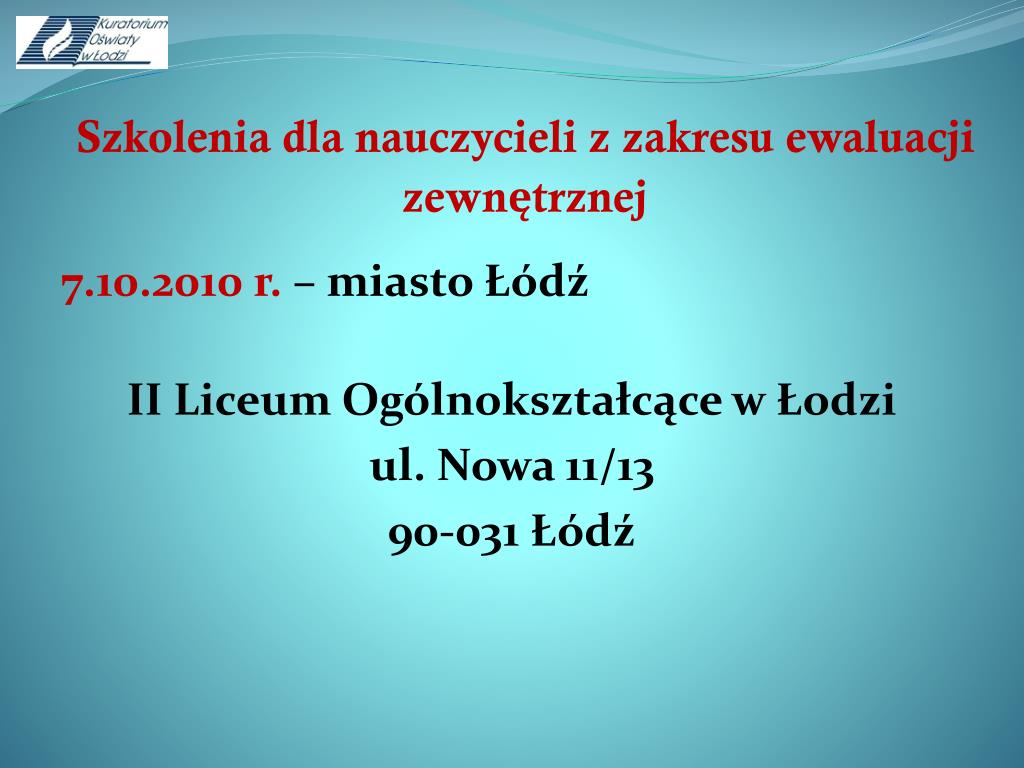 Kuratorium Oświaty w Łodzi

Szkolenia dla nauczycieli z zakresu ewaluacji zewnętrznej

7.10.2010 r. – miasto Łódź

II Liceum Ogólnokształcące w Łodzi
ul. Nowa 11/13
90-031 Łódź